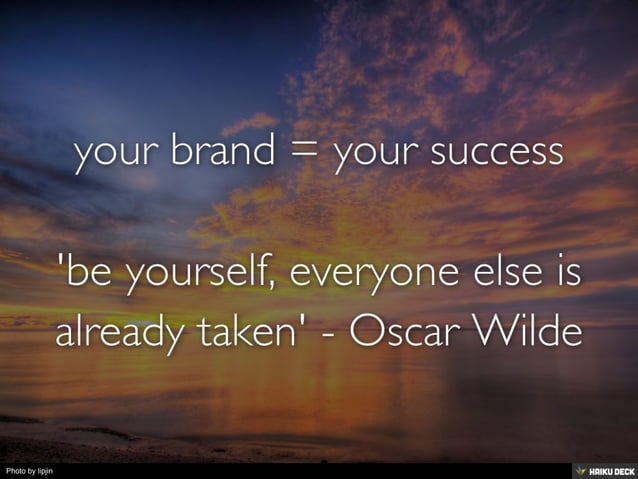 your brand = your success

'be yourself, everyone else is already taken' - Oscar Wilde

Photo by lipjin

HAIKU DECK